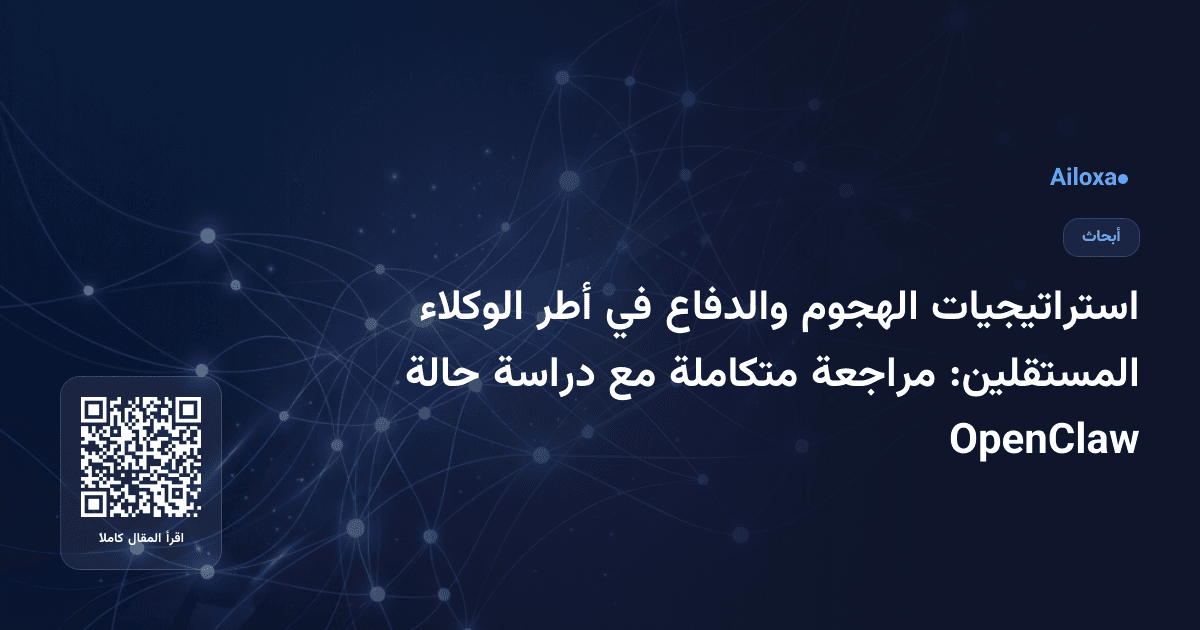 Ailoxa

أبحاث

استراتيجيات الهجوم والدفاع في أطر الوكلاء المستقلين: مراجعة متكاملة مع دراسة حالة OpenClaw

اقرأ المقال كاملا